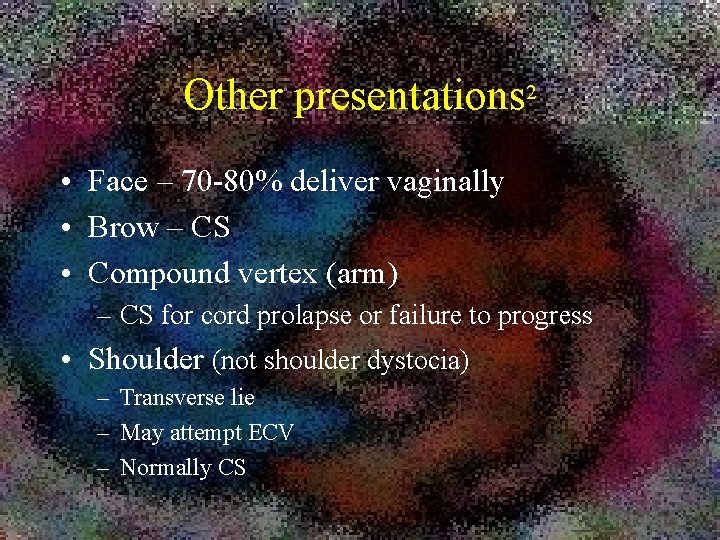 Other presentations$^2$

• Face – 70-80% deliver vaginally
• Brow – CS
• Compound vertex (arm)
– CS for cord prolapse or failure to progress
• Shoulder (not shoulder dystocia)
– Transverse lie
– May attempt ECV
– Normally CS